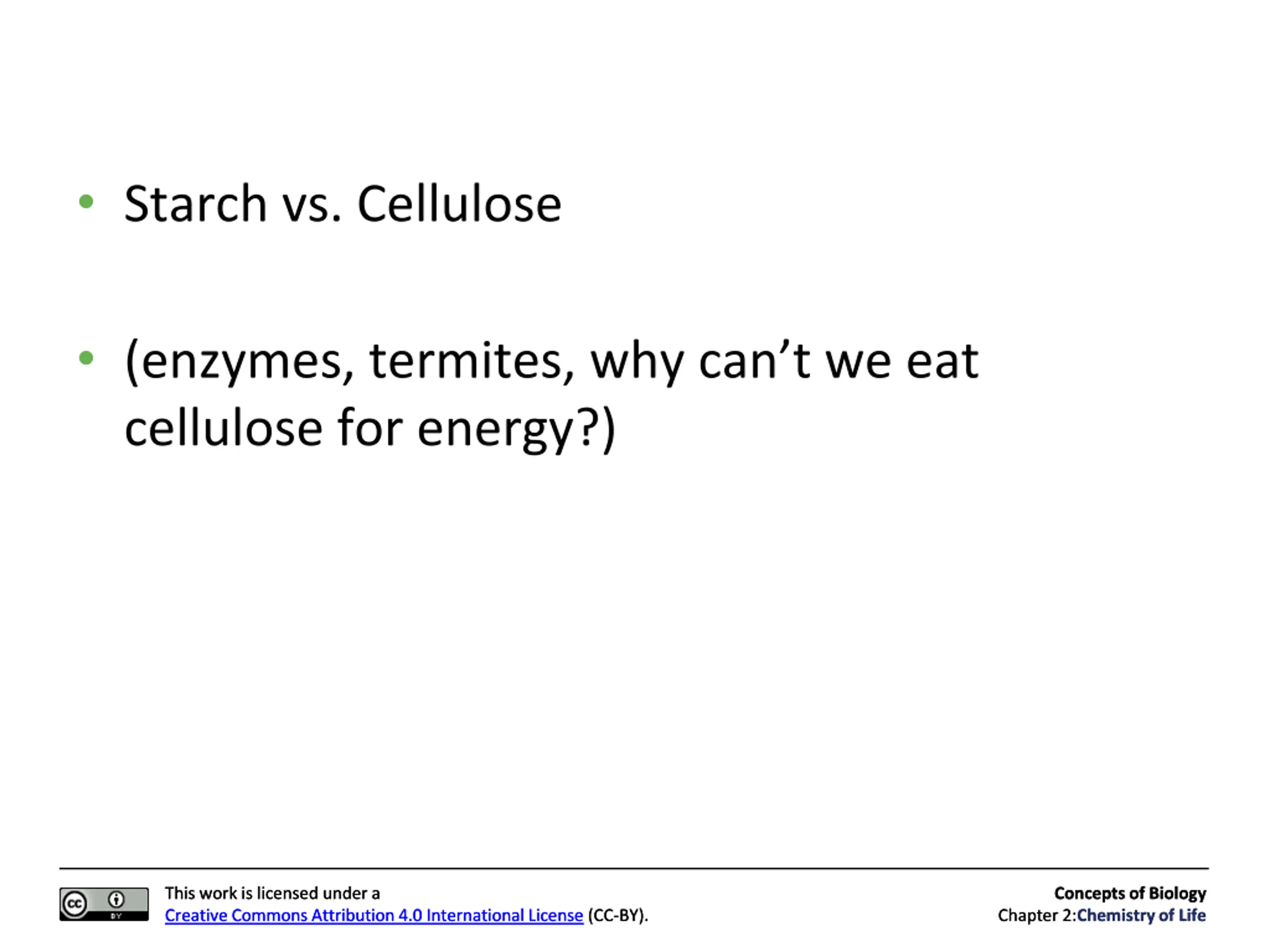 • Starch vs. Cellulose

• (enzymes, termites, why can’t we eat cellulose for energy?)

cc BY

This work is licensed under a Creative Commons Attribution 4.0 International License (CC-BY).

Concepts of Biology
Chapter 2:Chemistry of Life